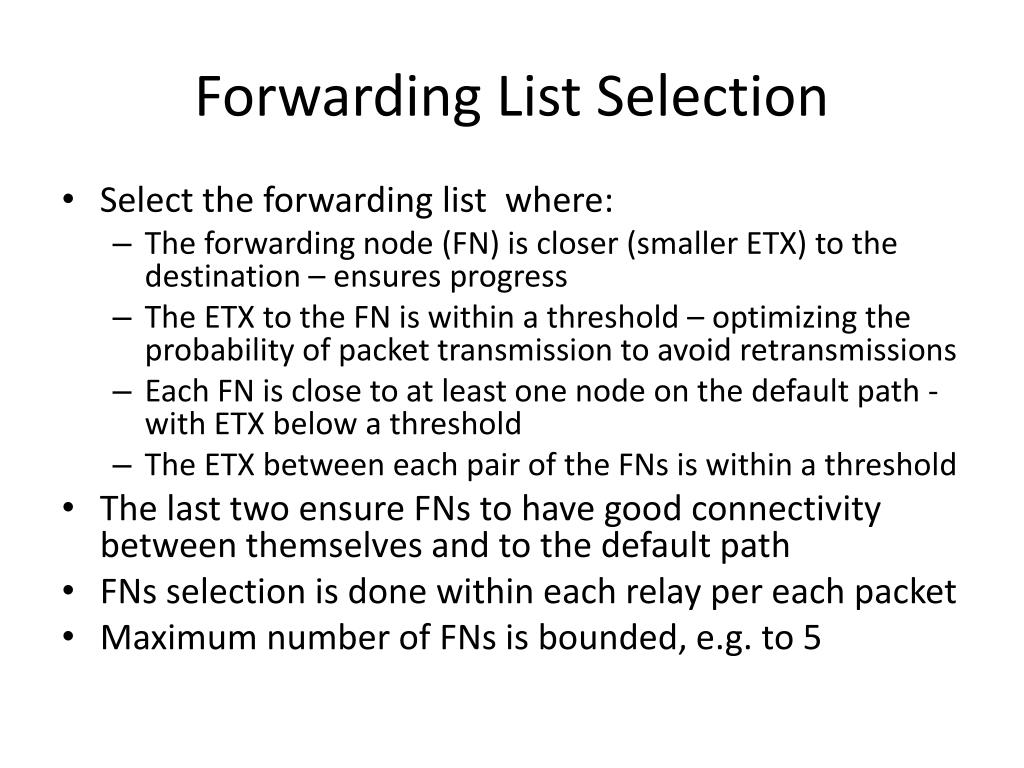 Forwarding List Selection

• Select the forwarding list where:
– The forwarding node (FN) is closer (smaller ETX) to the destination – ensures progress
– The ETX to the FN is within a threshold – optimizing the probability of packet transmission to avoid retransmissions
– Each FN is close to at least one node on the default path - with ETX below a threshold
– The ETX between each pair of the FNs is within a threshold
• The last two ensure FNs to have good connectivity between themselves and to the default path
• FNs selection is done within each relay per each packet
• Maximum number of FNs is bounded, e.g. to 5